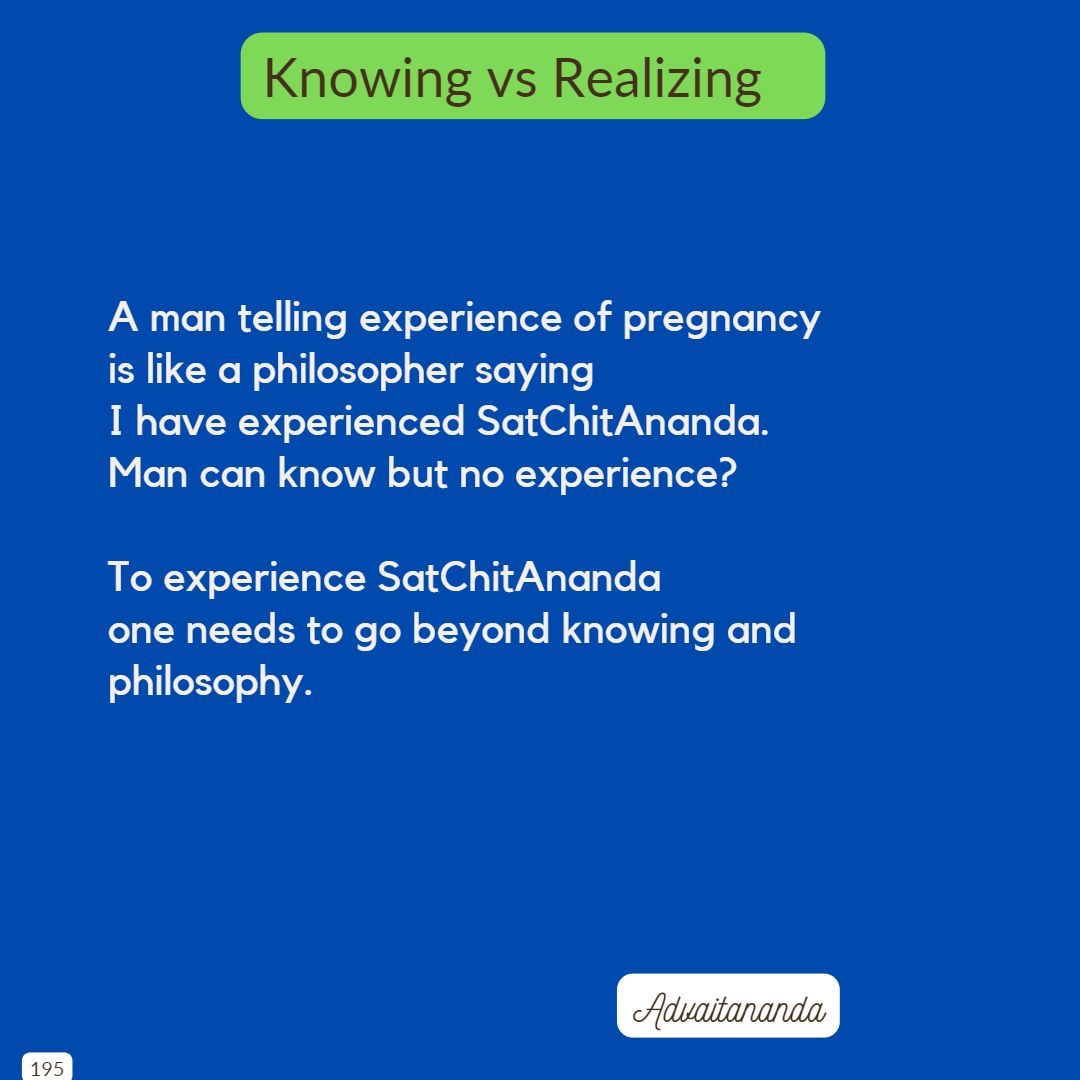 Knowing vs Realizing

A man telling experience of pregnancy is like a philosopher saying I have experienced SatChitAnanda. Man can know but no experience?

To experience SatChitAnanda one needs to go beyond knowing and philosophy.

Advaitananda

195